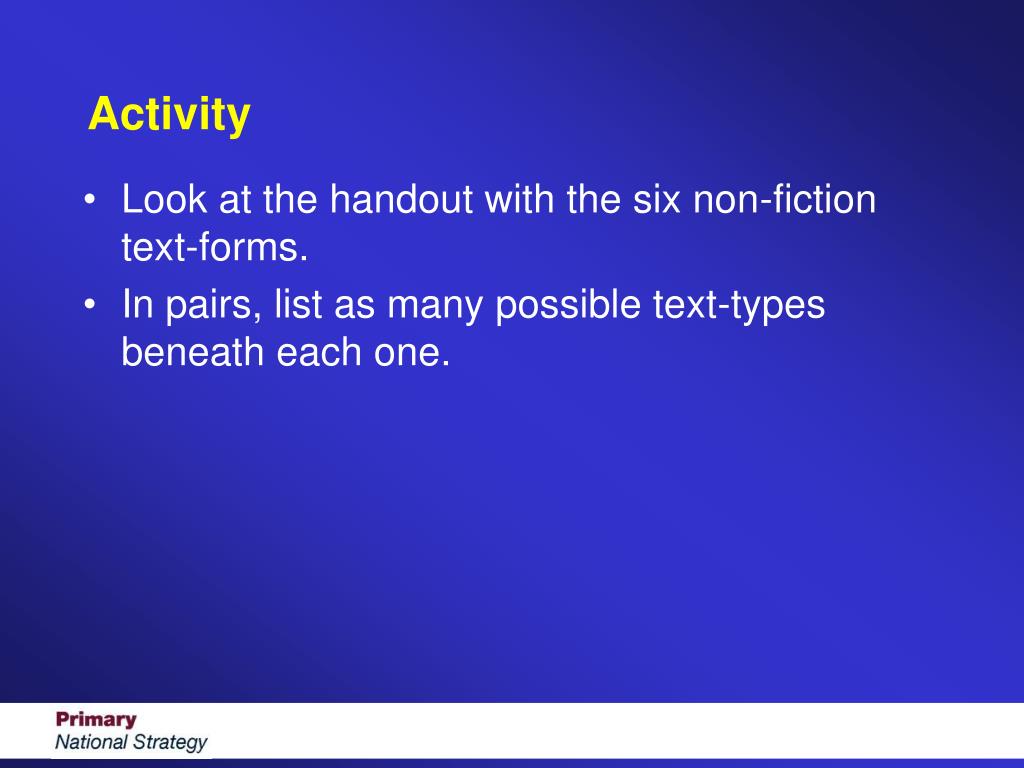 Activity

• Look at the handout with the six non-fiction text-forms.
• In pairs, list as many possible text-types beneath each one.

Primary
National Strategy